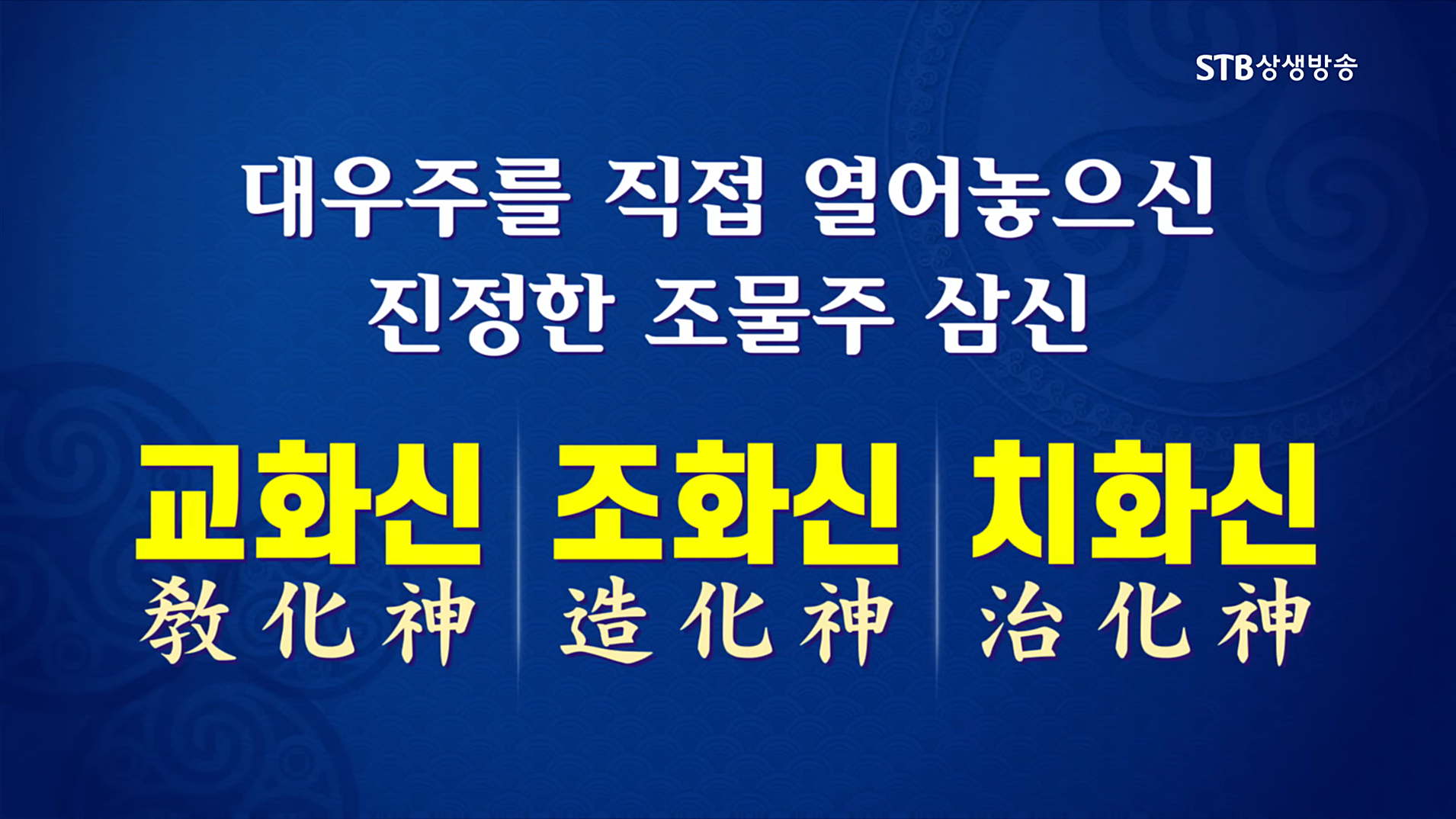 STB상생방송

대우주를 직접 열어놓으신
진정한 조물주 삼신

교화신
敎化神

조화신
造化神

치화신
治化神